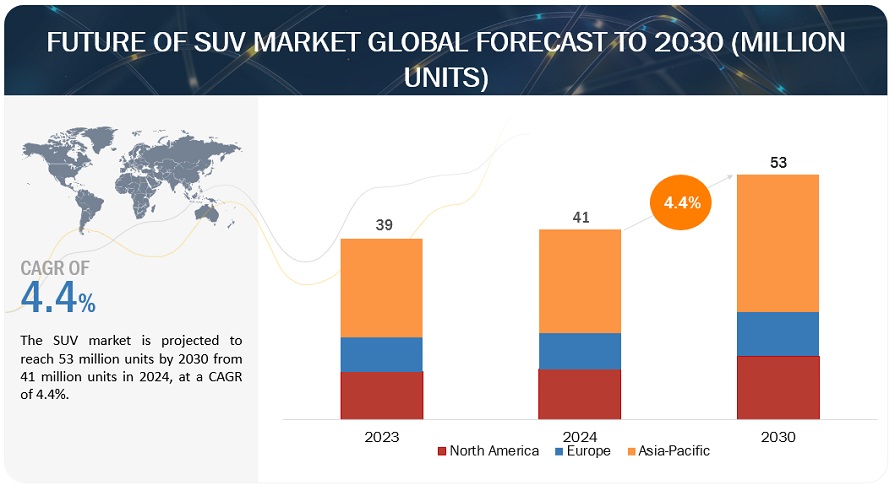 FUTURE OF SUV MARKET GLOBAL FORECAST TO 2030 (MILLION UNITS)

CAGR OF
4.4%

The SUV market is projected to reach 53 million units by 2030 from 41 million units in 2024, at a CAGR of 4.4%.

39
41
4.4%
53

2023
2024
2030

North America
Europe
Asia-Pacific